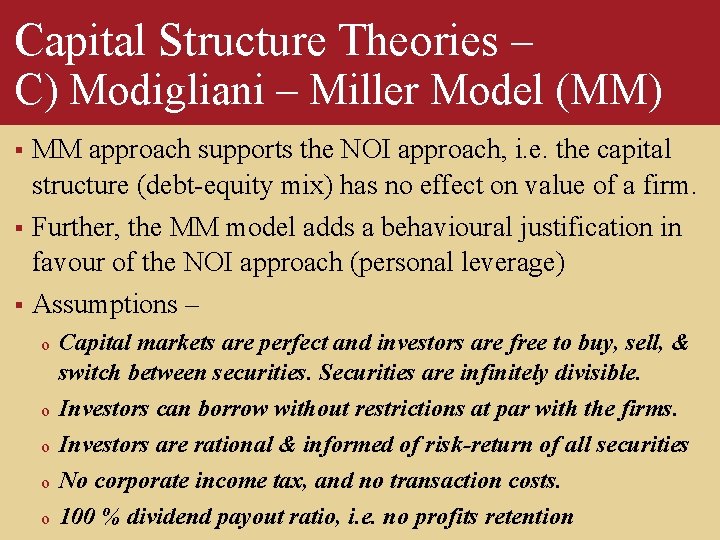 Capital Structure Theories –
C) Modigliani – Miller Model (MM)

▪ MM approach supports the NOI approach, i.e. the capital structure (debt-equity mix) has no effect on value of a firm.

▪ Further, the MM model adds a behavioural justification in favour of the NOI approach (personal leverage)

▪ Assumptions –

o Capital markets are perfect and investors are free to buy, sell, & switch between securities. Securities are infinitely divisible.

o Investors can borrow without restrictions at par with the firms.

o Investors are rational & informed of risk-return of all securities

o No corporate income tax, and no transaction costs.

o 100 % dividend payout ratio, i.e. no profits retention